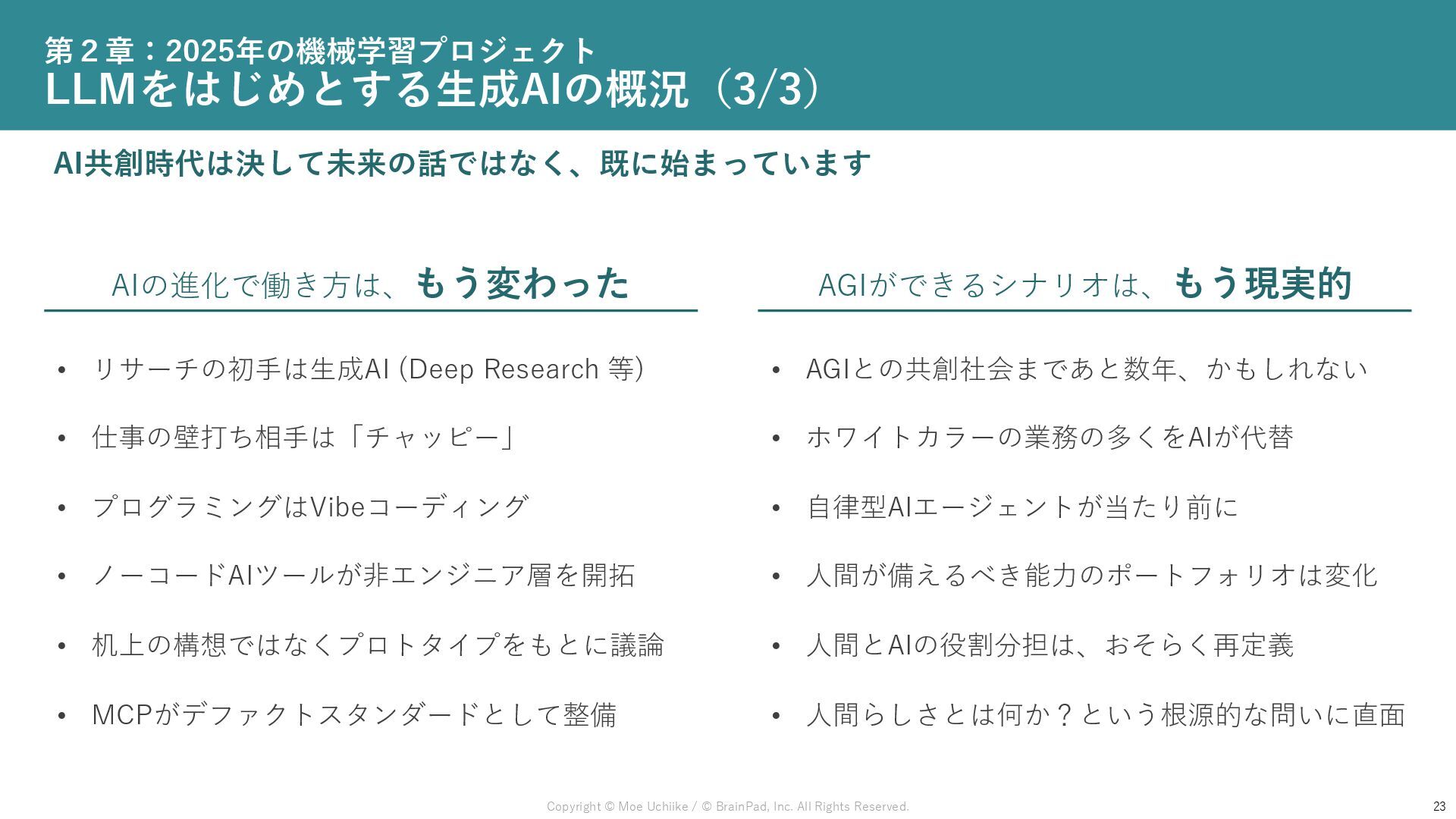 第２章：2025年の機械学習プロジェクト
LLMをはじめとする生成AIの概況（3/3）

AI共創時代は決して未来の話ではなく、既に始まっています

AIの進化で働き方は、もう変わった

• リサーチの初手は生成AI (Deep Research 等)
• 仕事の壁打ち相手は「チャッピー」
• プログラミングはVibeコーディング
• ノーコードAIツールが非エンジニア層を開拓
• 机上の構想ではなくプロトタイプをもとに議論
• MCPがデファクトスタンダードとして整備

AGIができるシナリオは、もう現実的

• AGIとの共創社会まであと数年、かもしれない
• ホワイトカラーの業務の多くをAIが代替
• 自律型AIエージェントが当たり前に
• 人間が備えるべき能力のポートフォリオは変化
• 人間とAIの役割分担は、おそらく再定義
• 人間らしさとは何か？という根源的な問いに直面

Copyright © Moe Uchiike / © BrainPad, Inc. All Rights Reserved.

23